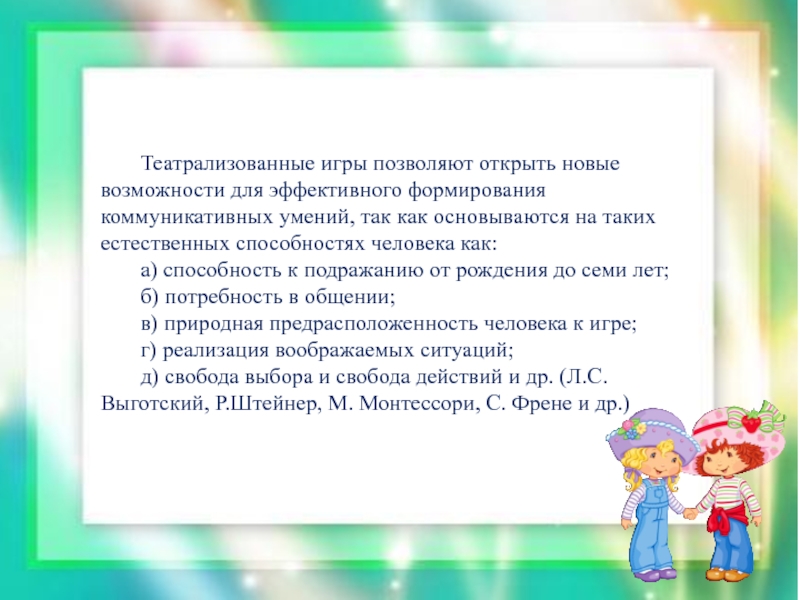 Театрализованные игры позволяют открыть новые возможности для эффективного формирования коммуникативных умений, так как основываются на таких естественных способностях человека как:

а) способность к подражанию от рождения до семи лет;

б) потребность в общении;

в) природная предрасположенность человека к игре;

г) реализация воображаемых ситуаций;

д) свобода выбора и свобода действий и др. (Л.С. Выготский, Р.Штейнер, М. Монтессори, С. Френе и др.)